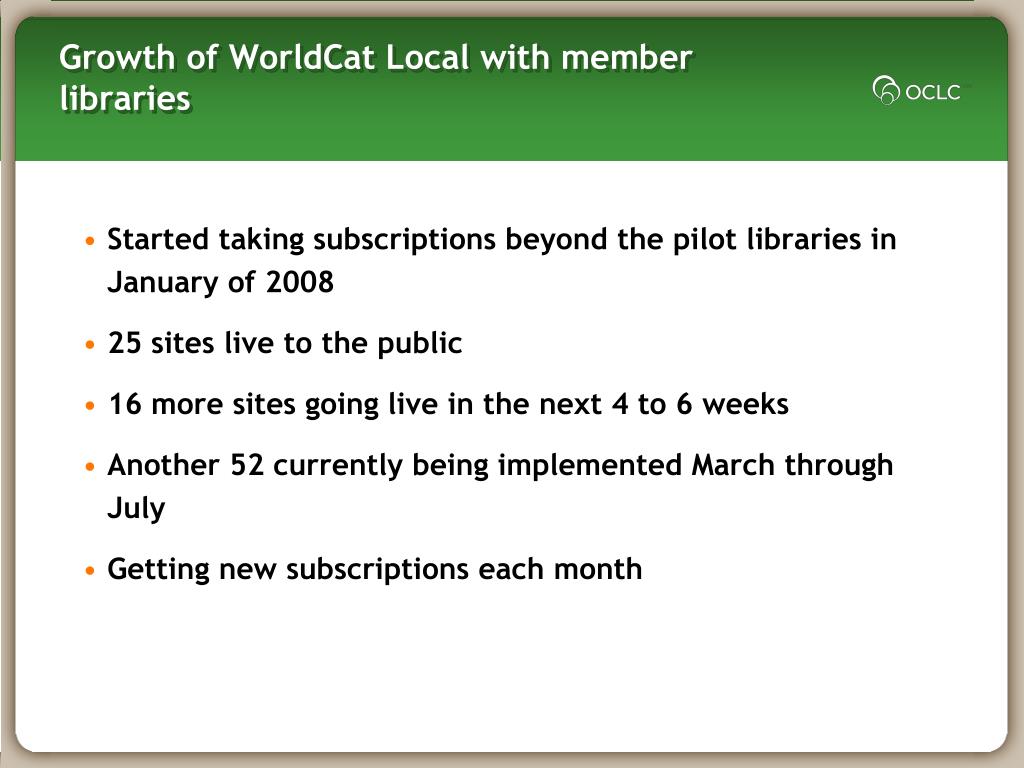 Growth of WorldCat Local with member libraries

OCLC

• Started taking subscriptions beyond the pilot libraries in January of 2008

• 25 sites live to the public

• 16 more sites going live in the next 4 to 6 weeks

• Another 52 currently being implemented March through July

• Getting new subscriptions each month